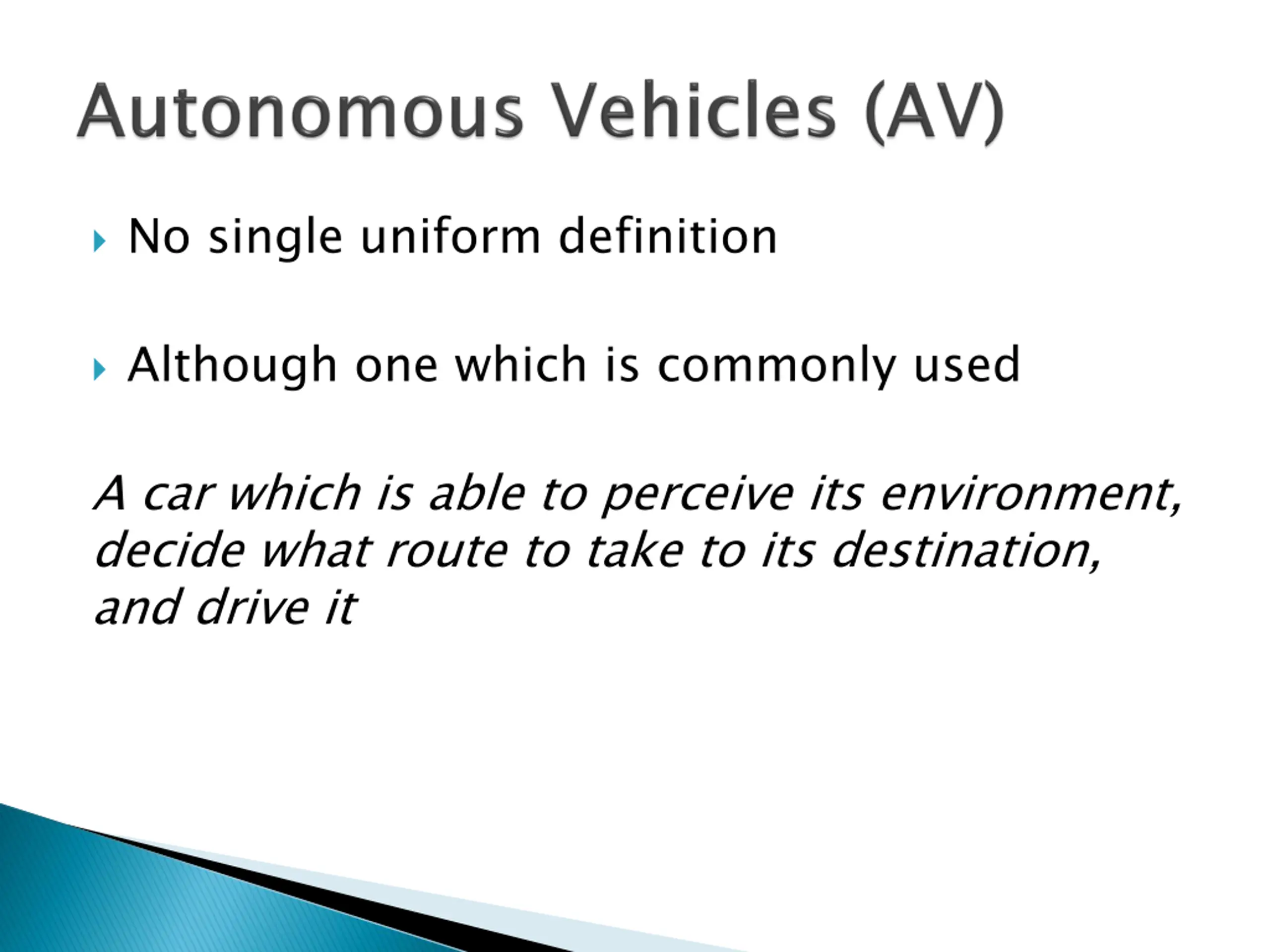 Autonomous Vehicles (AV)

No single uniform definition

Although one which is commonly used

A car which is able to perceive its environment, decide what route to take to its destination, and drive it